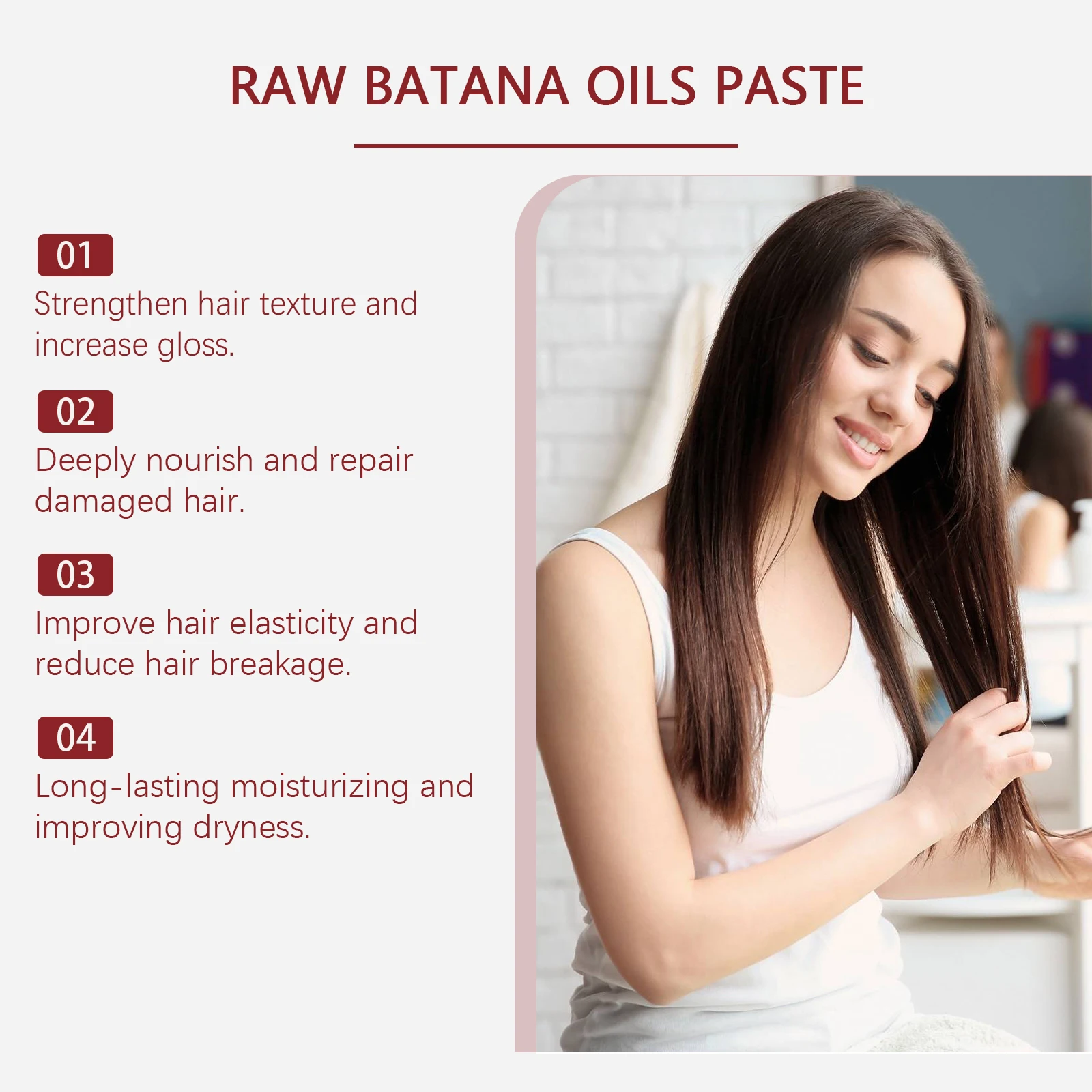 RAW BATANA OILS PASTE

01
Strengthen hair texture and increase gloss.

02
Deeply nourish and repair damaged hair.

03
Improve hair elasticity and reduce hair breakage.

04
Long-lasting moisturizing and improving dryness.